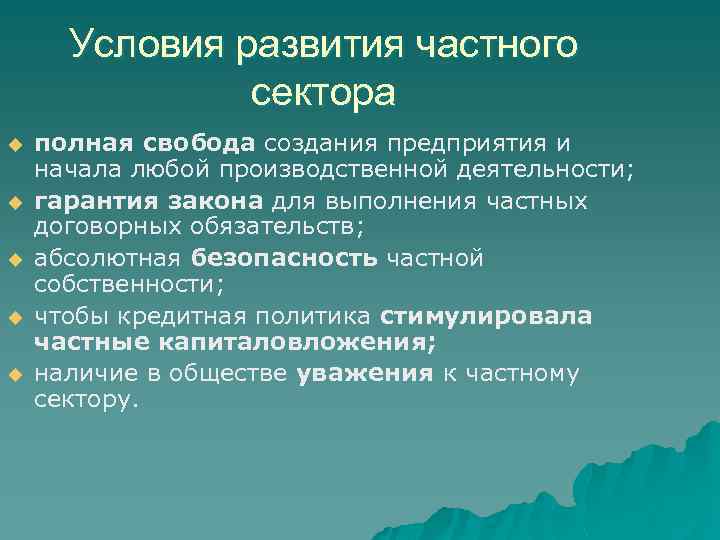 Условия развития частного сектора

полная свобода создания предприятия и начала любой производственной деятельности;

гарантия закона для выполнения частных договорных обязательств;

абсолютная безопасность частной собственности;

чтобы кредитная политика стимулировала частные капиталовложения;

наличие в обществе уважения к частному сектору.